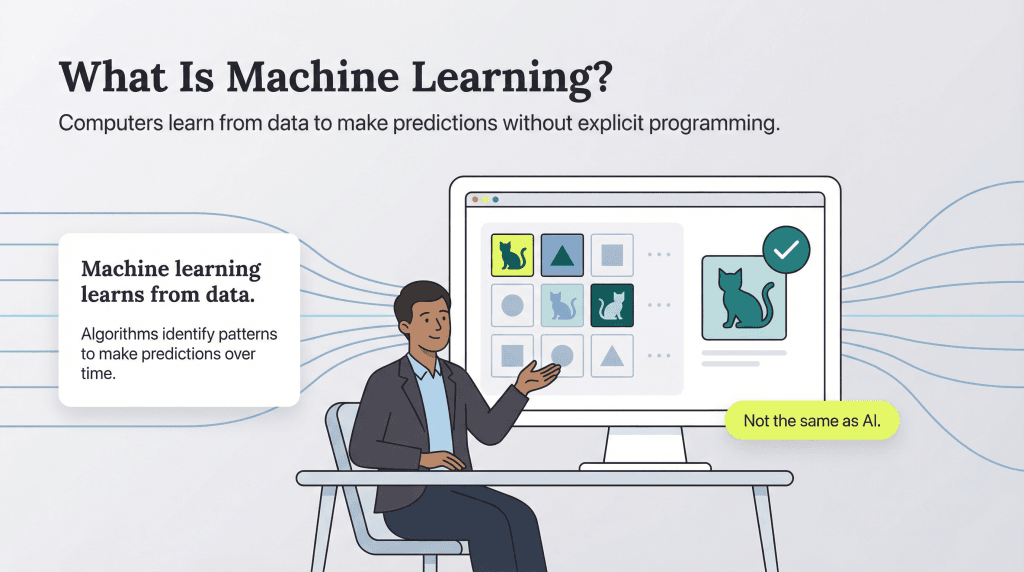 What Is Machine Learning?

Computers learn from data to make predictions without explicit programming.

Machine learning learns from data.

Algorithms identify patterns to make predictions over time.

Not the same as AI.